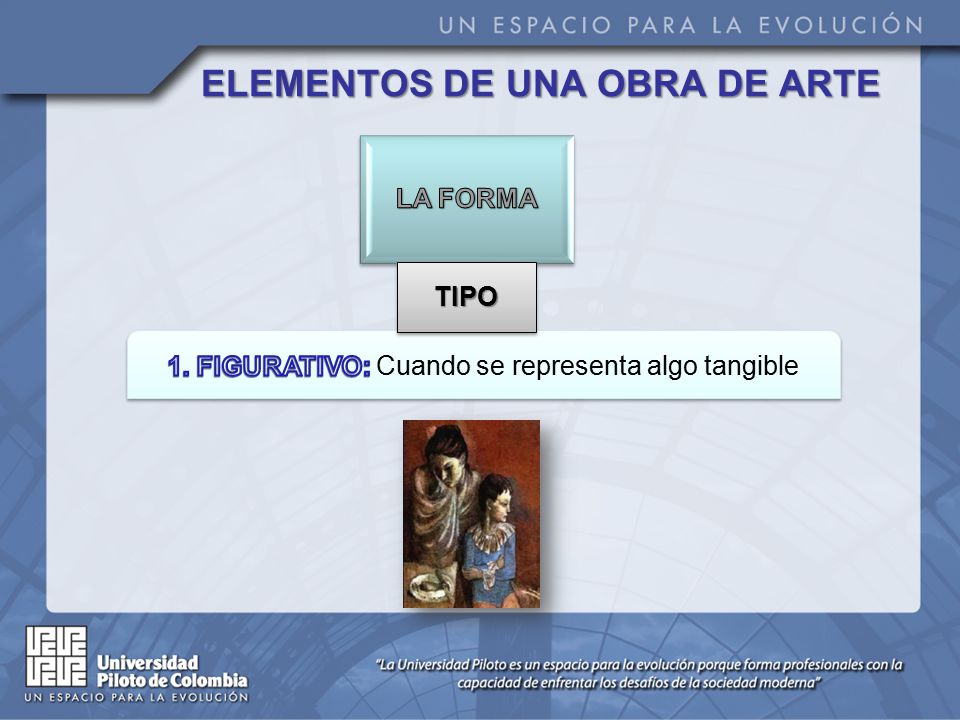 UN ESPACIO PARA LA EVOLUCIÓN

ELEMENTOS DE UNA OBRA DE ARTE

LA FORMA

TIPO

1. FIGURATIVO: Cuando se representa algo tangible

Universidad Piloto de Colombia
UN ESPACIO PARA LA EVOLUCIÓN

"La Universidad Piloto es un espacio para la evolución porque forma profesionales con la capacidad de enfrentar los desafíos de la sociedad moderna"